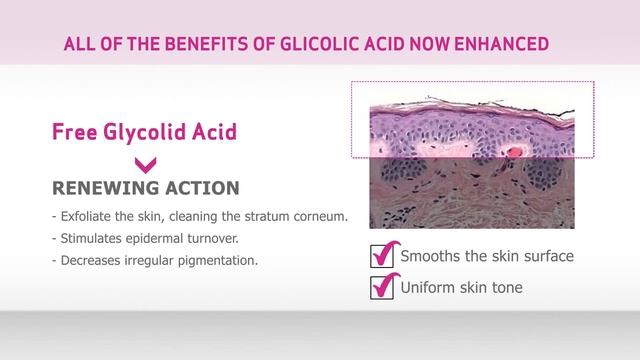 ALL OF THE BENEFITS OF GLICOLIC ACID NOW ENHANCED

Free Glycolid Acid

RENEWING ACTION

- Exfoliate the skin, cleaning the stratum corneum.
- Stimulates epidermal turnover.
- Decreases irregular pigmentation.

Smooths the skin surface

Uniform skin tone